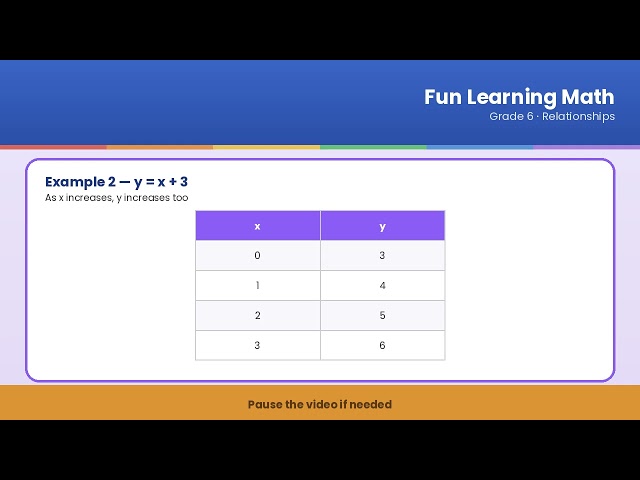 Fun Learning Math
Grade 6 · Relationships

Example 2 — $y = x + 3$
As x increases, y increases too

| x | y |
|---|---|
| 0 | 3 |
| 1 | 4 |
| 2 | 5 |
| 3 | 6 |

Pause the video if needed